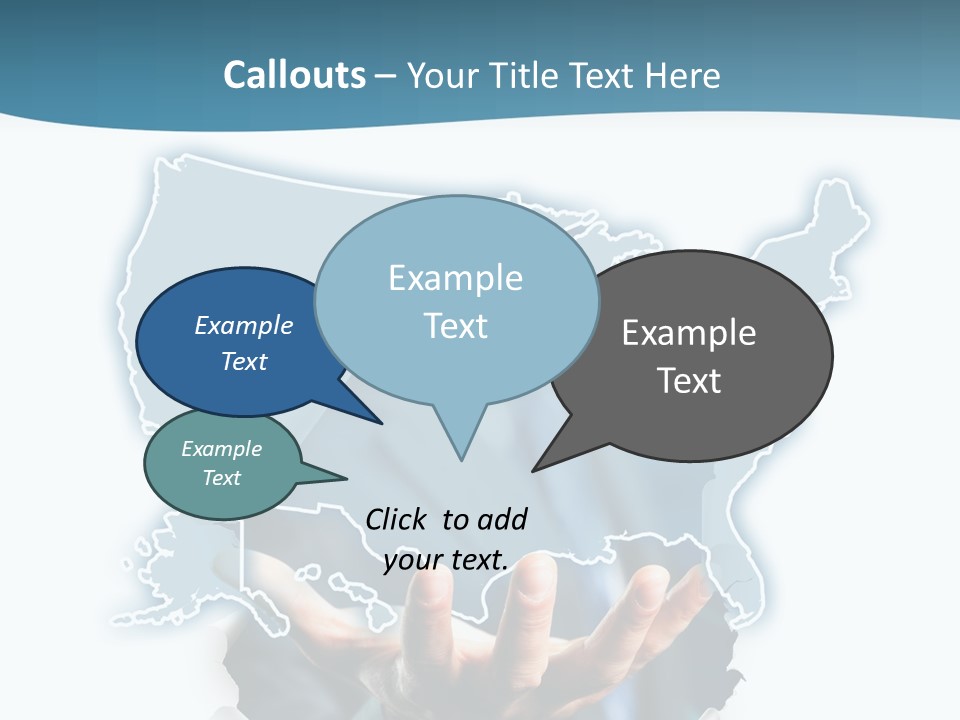 Callouts – Your Title Text Here

Example Text

Example Text

Example Text

Example Text

Click to add your text.